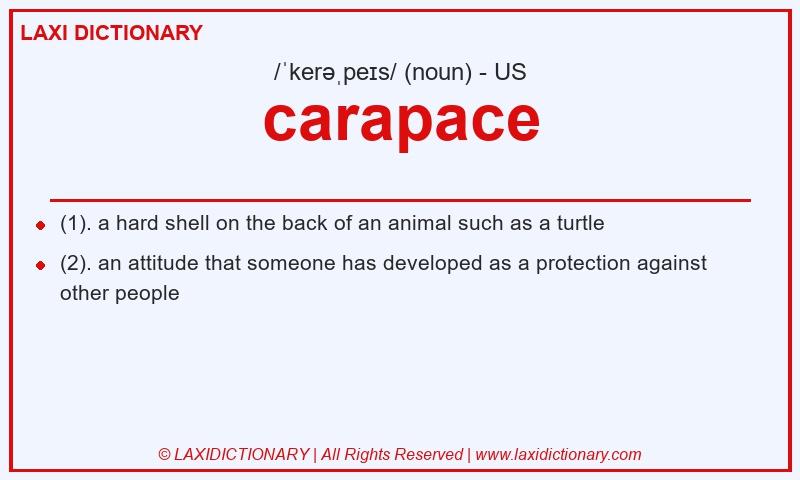 LAXI DICTIONARY

/ˈkerəˌpeɪs/ (noun) - US

carapace

- (1). a hard shell on the back of an animal such as a turtle
- (2). an attitude that someone has developed as a protection against other people

© LAXIDICTIONARY | All Rights Reserved | www.laxidictionary.com